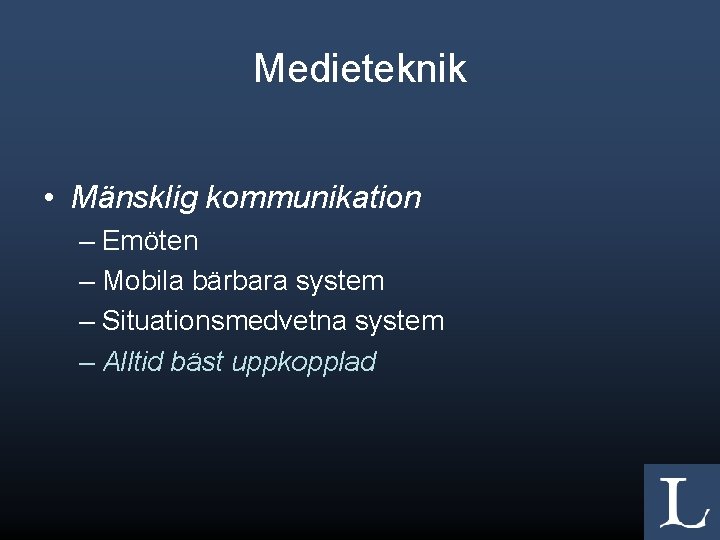 Medieteknik

• Mänsklig kommunikation
– Emöten
– Mobila bärbara system
– Situationsmedvetna system
– Alltid bäst uppkopplad

L